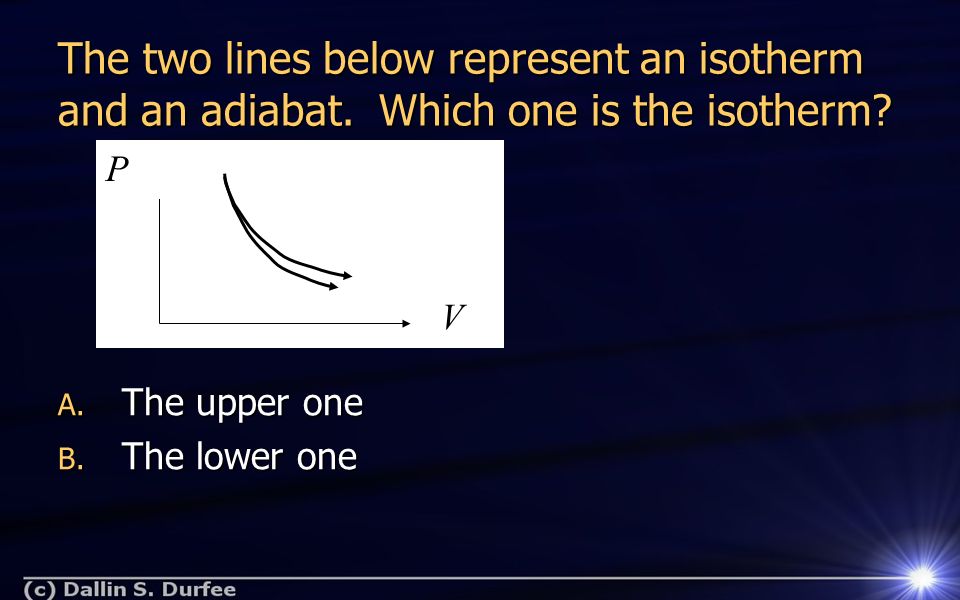 The two lines below represent an isotherm and an adiabat. Which one is the isotherm?

$P$

$V$

A. The upper one

B. The lower one

(c) Dallin S. Durfee